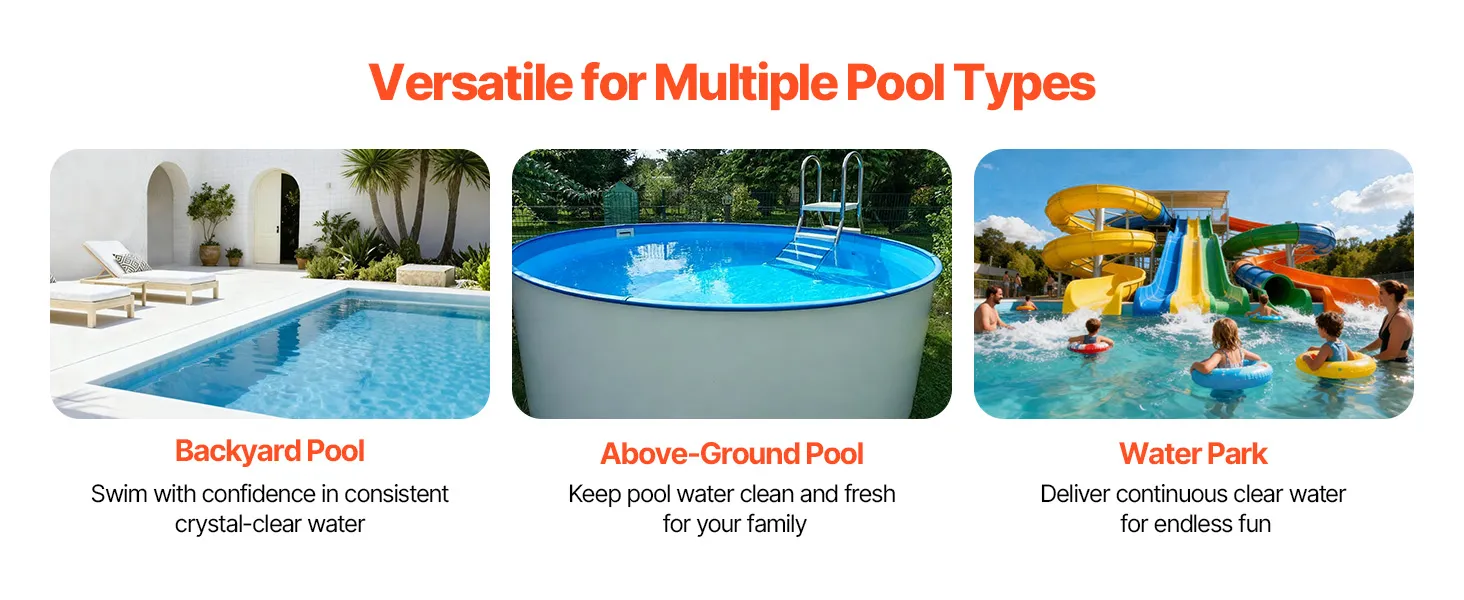 Versatile for Multiple Pool Types

Backyard Pool
Swim with confidence in consistent crystal-clear water

Above-Ground Pool
Keep pool water clean and fresh for your family

Water Park
Deliver continuous clear water for endless fun